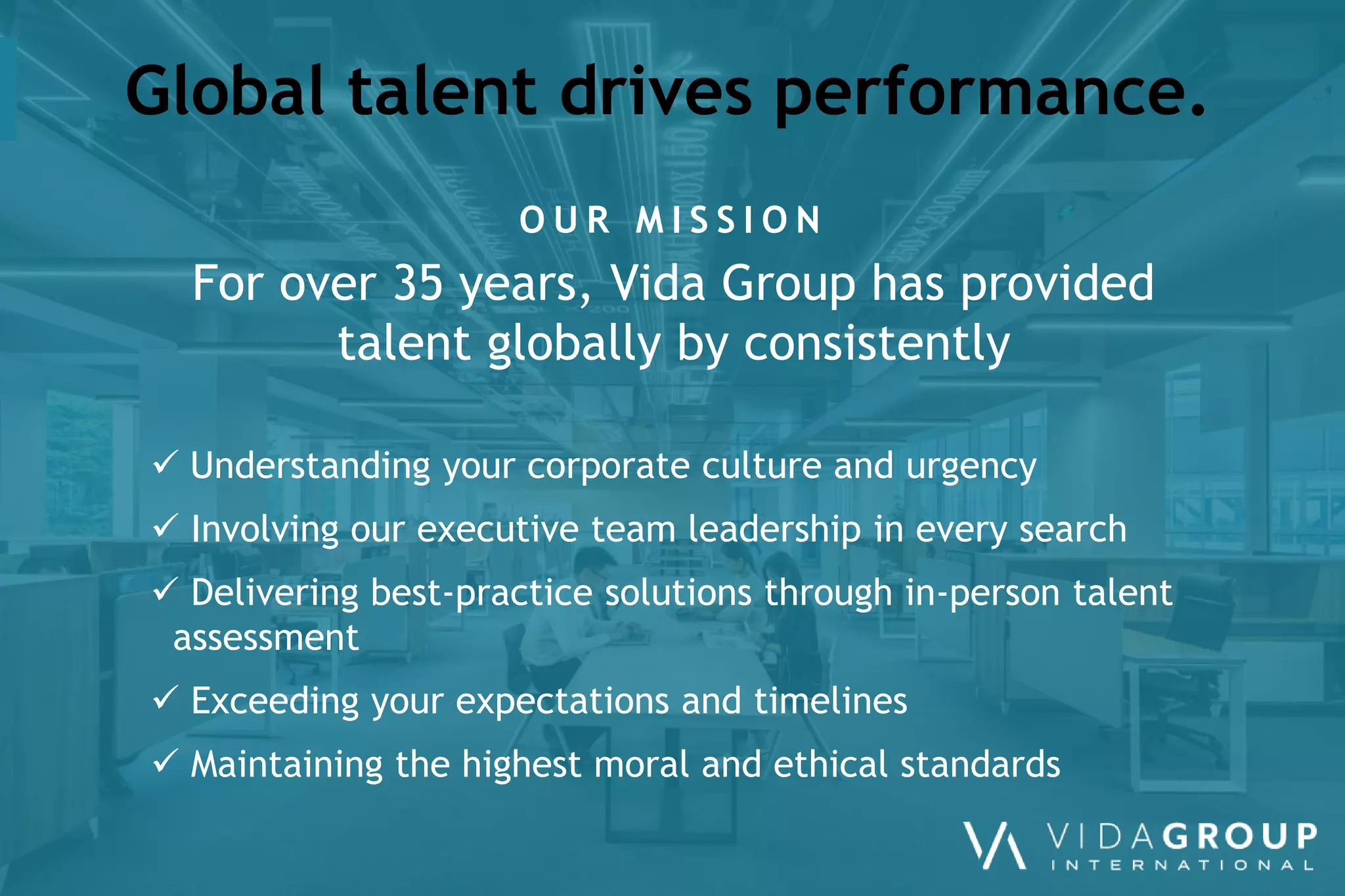 Global talent drives performance.

OUR MISSION

For over 35 years, Vida Group has provided talent globally by consistently

✓ Understanding your corporate culture and urgency
✓ Involving our executive team leadership in every search
✓ Delivering best-practice solutions through in-person talent assessment
✓ Exceeding your expectations and timelines
✓ Maintaining the highest moral and ethical standards

VIDAGROUP
INTERNATIONAL